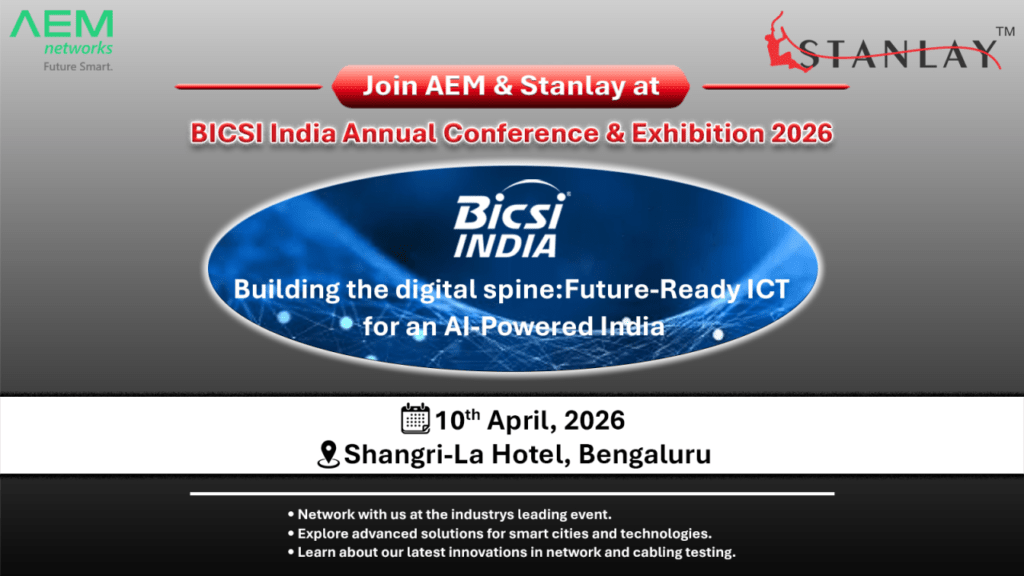 AEM networks
Future Smart.

STANLAY™

Join AEM & Stanlay at

BICSI India Annual Conference & Exhibition 2026

Bicsi® INDIA

Building the digital spine:Future-Ready ICT for an AI-Powered India

10$^{th}$ April, 2026
Shangri-La Hotel, Bengaluru

• Network with us at the industrys leading event.
• Explore advanced solutions for smart cities and technologies.
• Learn about our latest innovations in network and cabling testing.